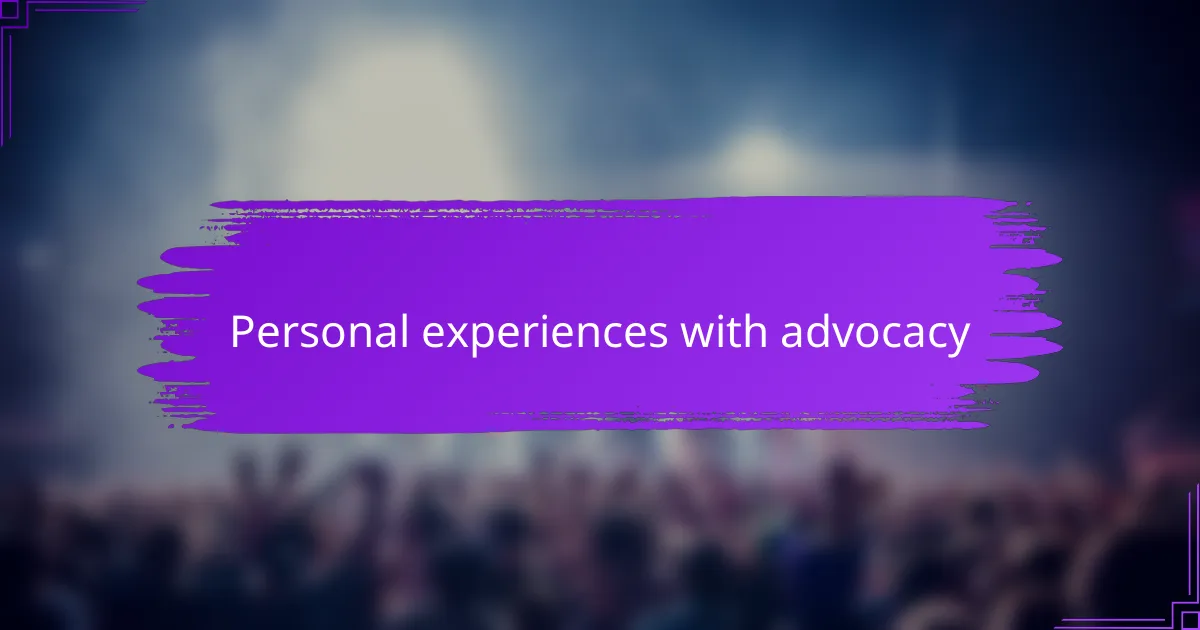 Personal experiences with advocacy